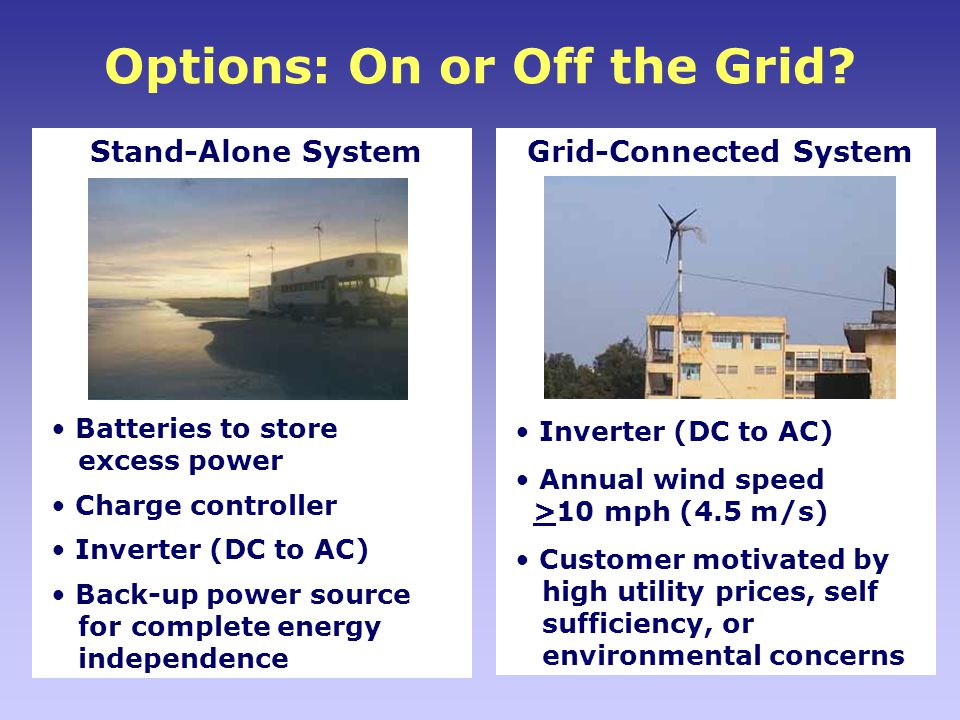 Options: On or Off the Grid?

Stand-Alone System

• Batteries to store excess power
• Charge controller
• Inverter (DC to AC)
• Back-up power source for complete energy independence

Grid-Connected System

• Inverter (DC to AC)
• Annual wind speed $\geq$10 mph (4.5 m/s)
• Customer motivated by high utility prices, self sufficiency, or environmental concerns